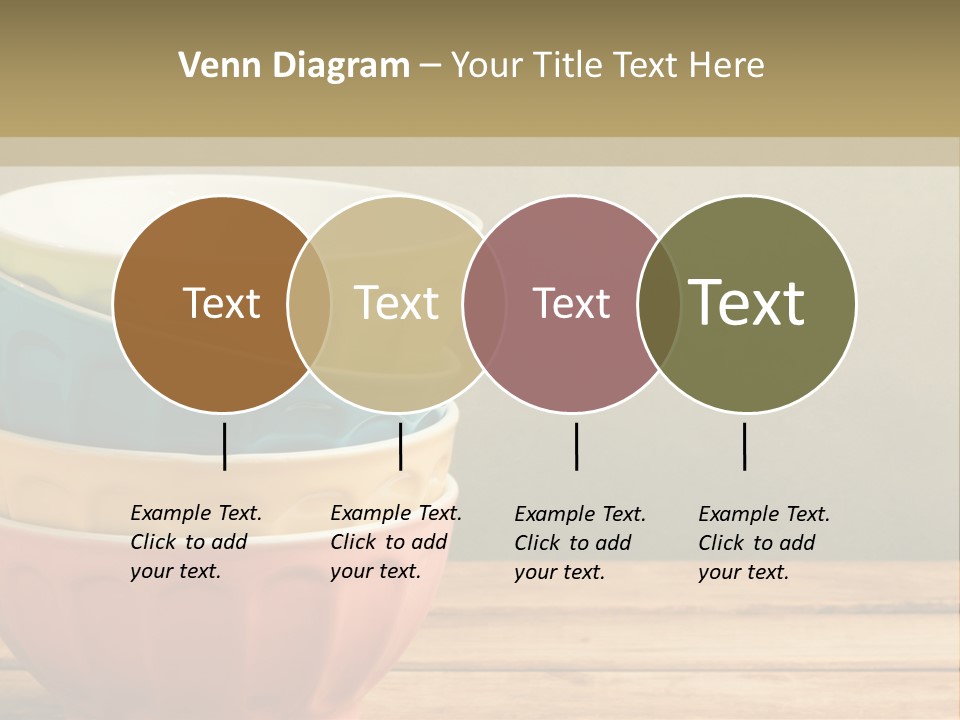 Venn Diagram – Your Title Text Here

Text

Text

Text

Text

Example Text. Click to add your text.

Example Text. Click to add your text.

Example Text. Click to add your text.

Example Text. Click to add your text.